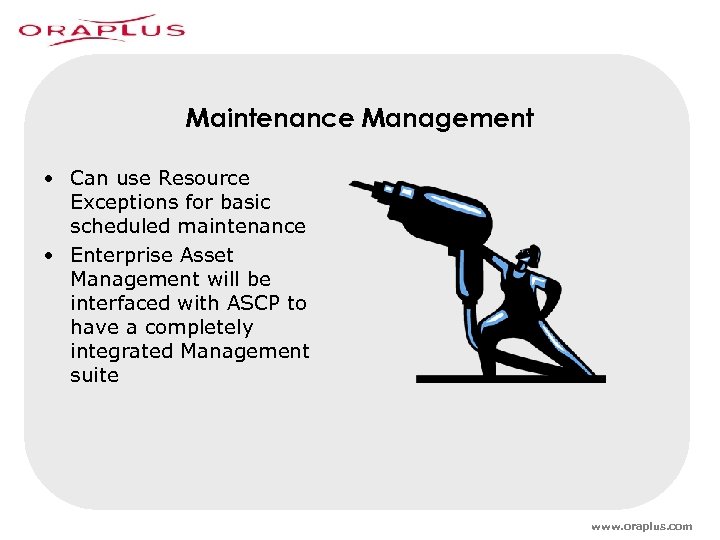 ORAPLUS

Maintenance Management

• Can use Resource Exceptions for basic scheduled maintenance
• Enterprise Asset Management will be interfaced with ASCP to have a completely integrated Management suite

www.oraplus.com